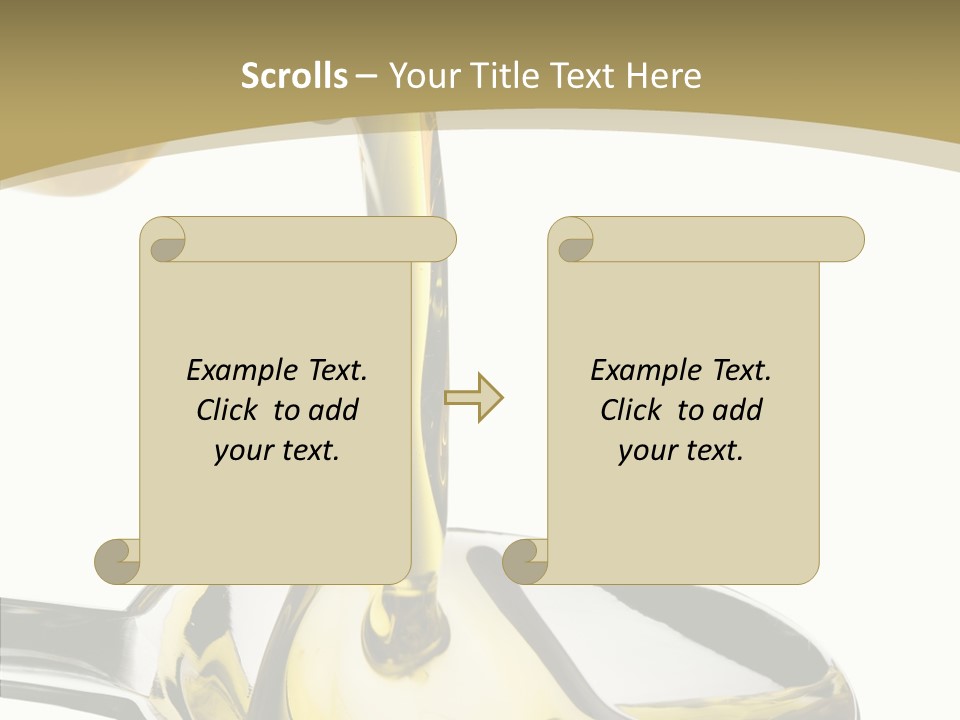 Scrolls – Your Title Text Here

Example Text. Click to add your text.

Example Text. Click to add your text.